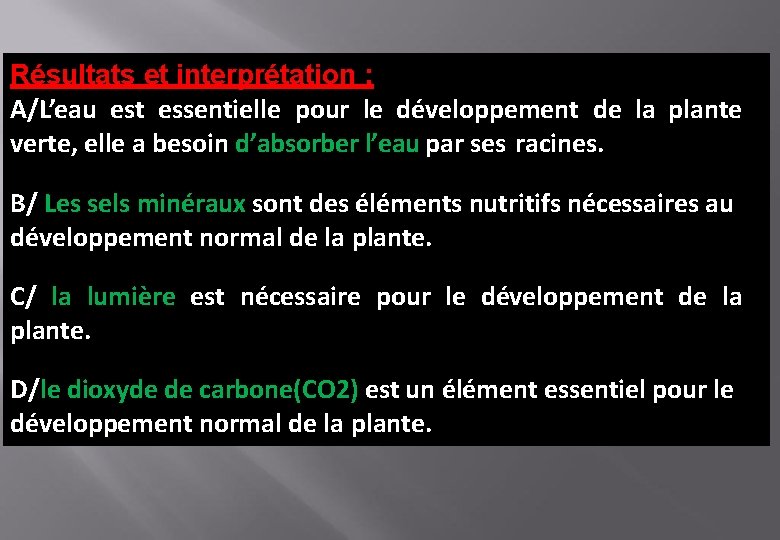 Résultats et interprétation :
A/L'eau est essentielle pour le développement de la plante verte, elle a besoin d'absorber l'eau par ses racines.

B/ Les sels minéraux sont des éléments nutritifs nécessaires au développement normal de la plante.

C/ la lumière est nécessaire pour le développement de la plante.

D/le dioxyde de carbone(CO2) est un élément essentiel pour le développement normal de la plante.